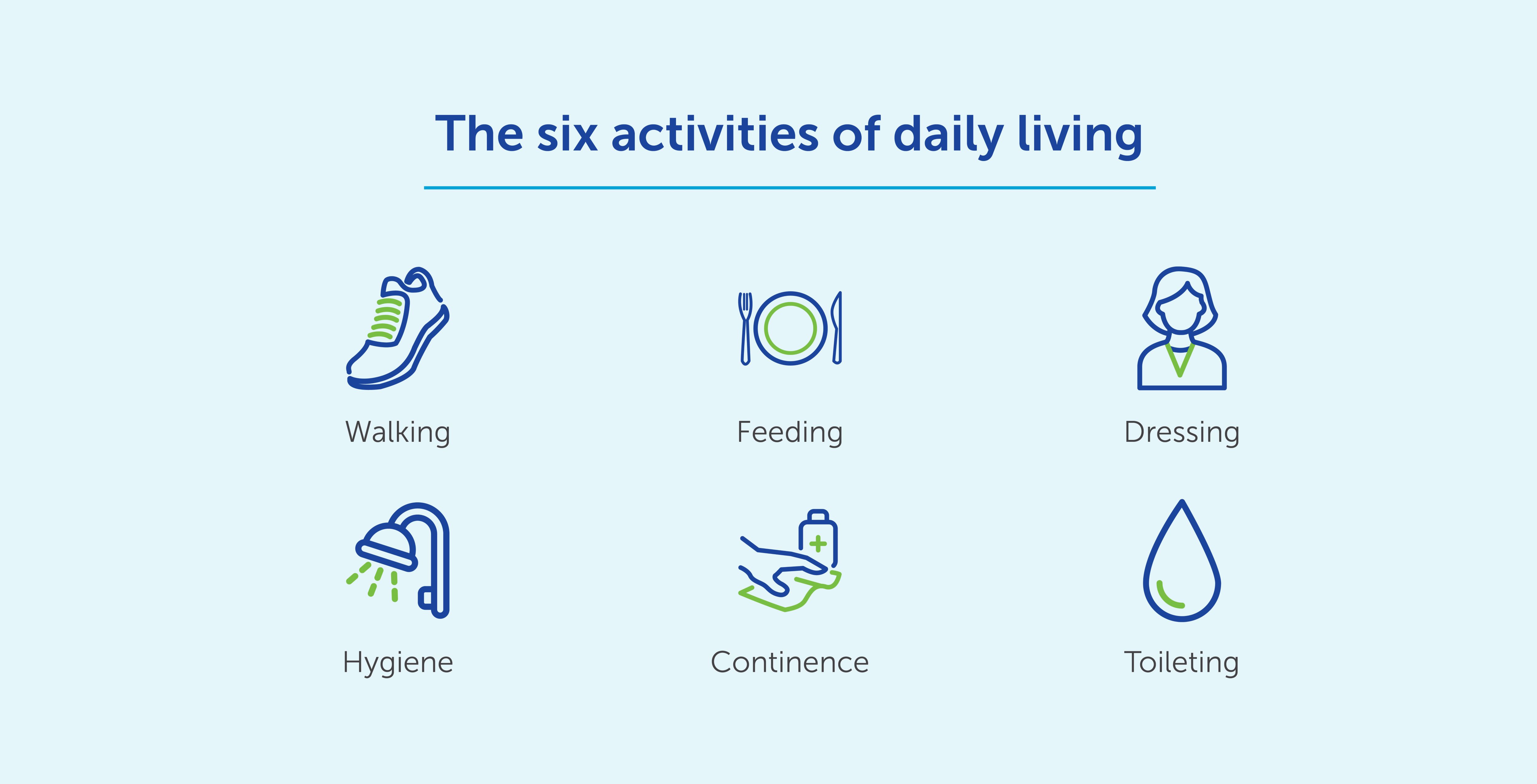 The six activities of daily living

Walking

Feeding

Dressing

Hygiene

Continence

Toileting